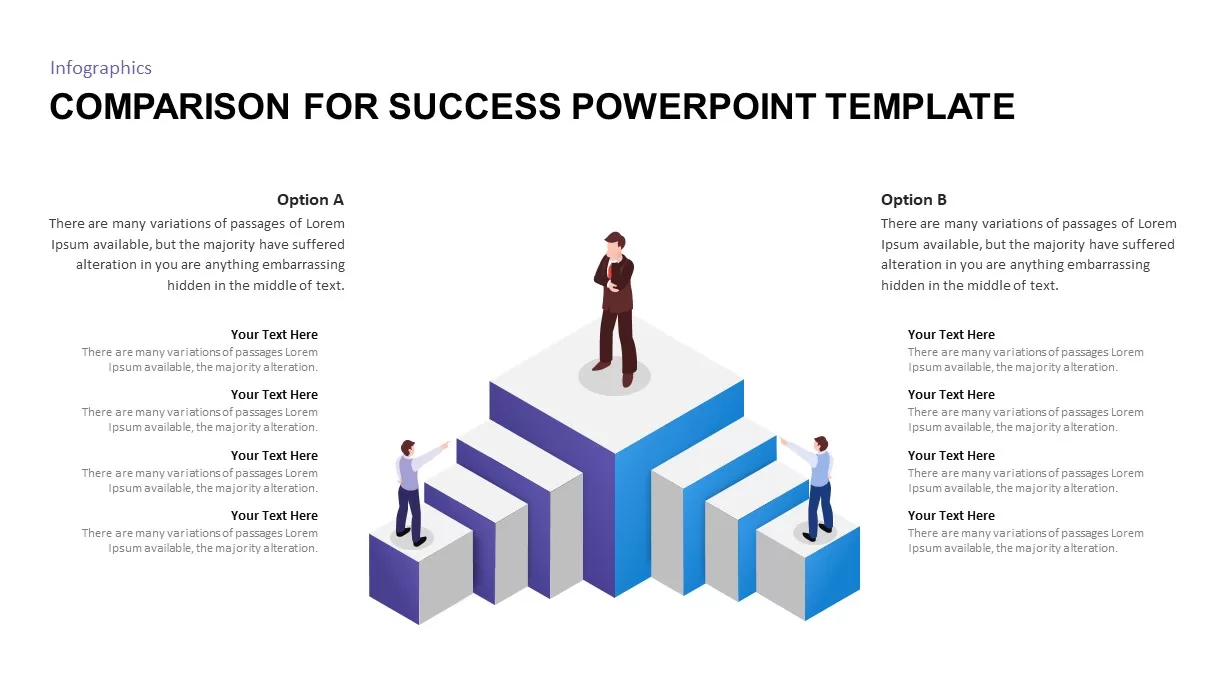 Infographics

COMPARISON FOR SUCCESS POWERPOINT TEMPLATE

Option A

There are many variations of passages of Lorem Ipsum available, but the majority have suffered alteration in you are anything embarrassing hidden in the middle of text.

Your Text Here

There are many variations of passages Lorem Ipsum available, the majority alteration.

Your Text Here

There are many variations of passages Lorem Ipsum available, the majority alteration.

Your Text Here

There are many variations of passages Lorem Ipsum available, the majority alteration.

Your Text Here

There are many variations of passages Lorem Ipsum available, the majority alteration.

Option B

There are many variations of passages of Lorem Ipsum available, but the majority have suffered alteration in you are anything embarrassing hidden in the middle of text.

Your Text Here

There are many variations of passages Lorem Ipsum available, the majority alteration.

Your Text Here

There are many variations of passages Lorem Ipsum available, the majority alteration.

Your Text Here

There are many variations of passages Lorem Ipsum available, the majority alteration.

Your Text Here

There are many variations of passages Lorem Ipsum available, the majority alteration.